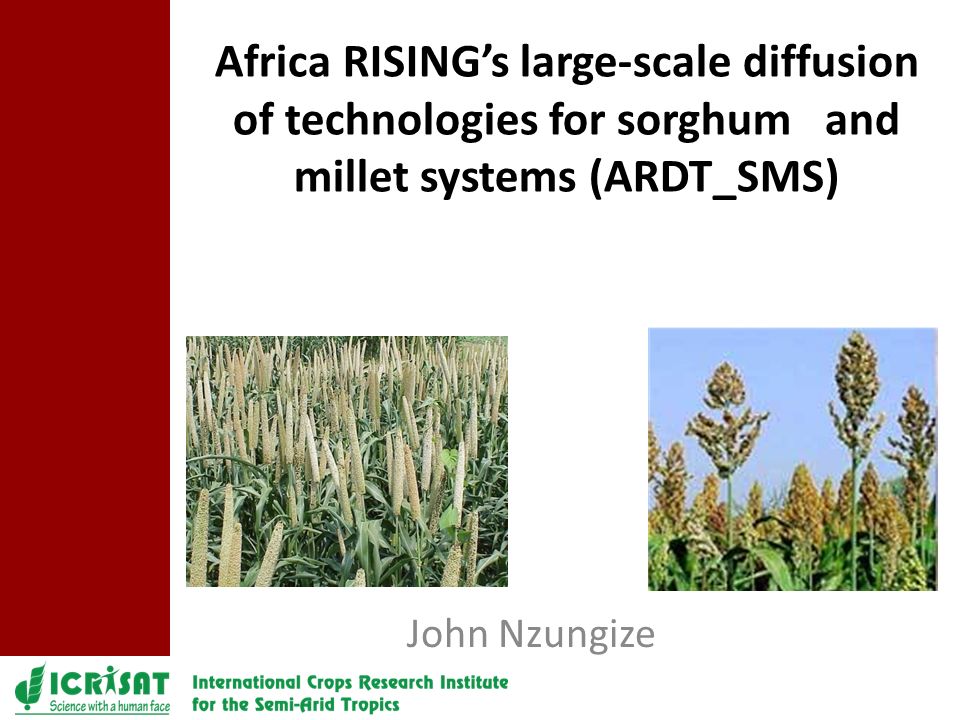 Africa RISING's large-scale diffusion of technologies for sorghum and millet systems (ARDT_SMS)

John Nzungize

ICRISAT
Science with a human face
International Crops Research Institute for the Semi-Arid Tropics